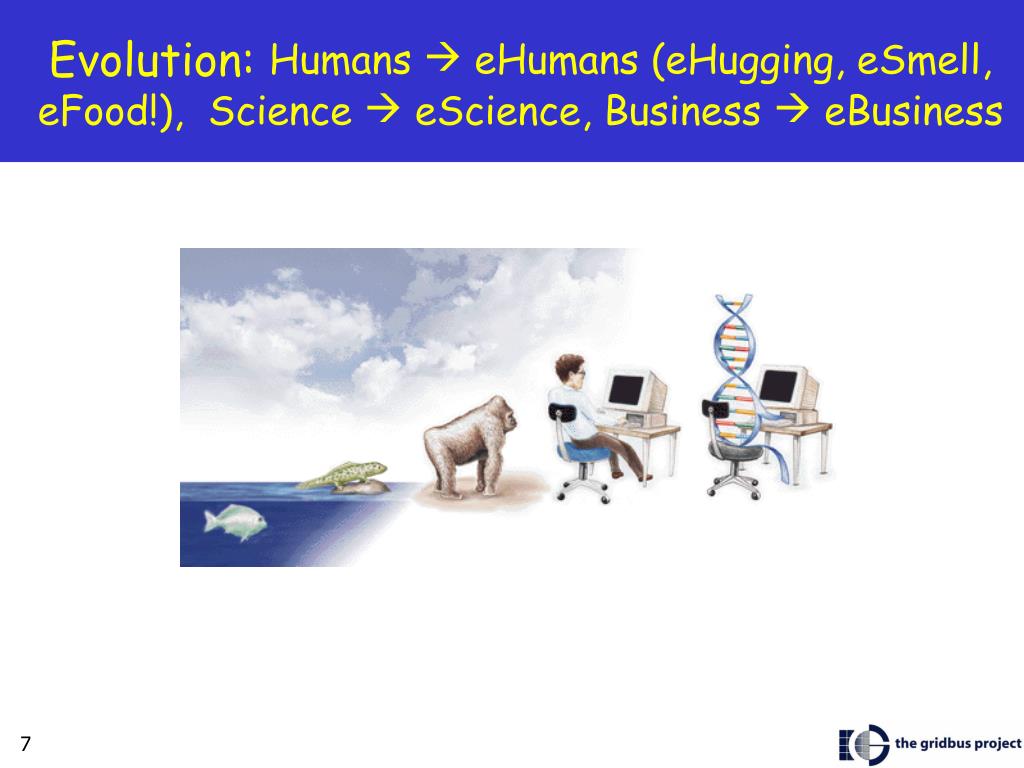 Evolution: Humans → eHumans (eHugging, eSmell, eFood!), Science → eScience, Business → eBusiness

7

the gridbus project